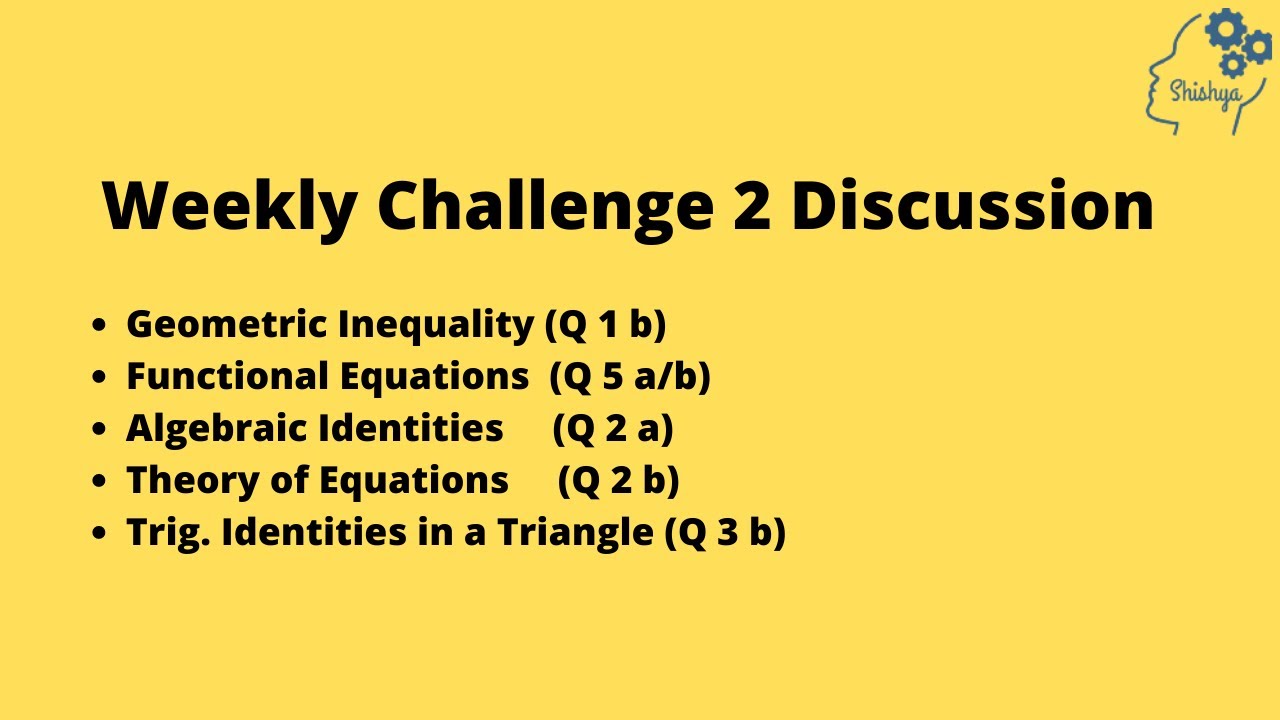 Shishya

Weekly Challenge 2 Discussion

- Geometric Inequality (Q 1 b)
- Functional Equations (Q 5 a/b)
- Algebraic Identities (Q 2 a)
- Theory of Equations (Q 2 b)
- Trig. Identities in a Triangle (Q 3 b)